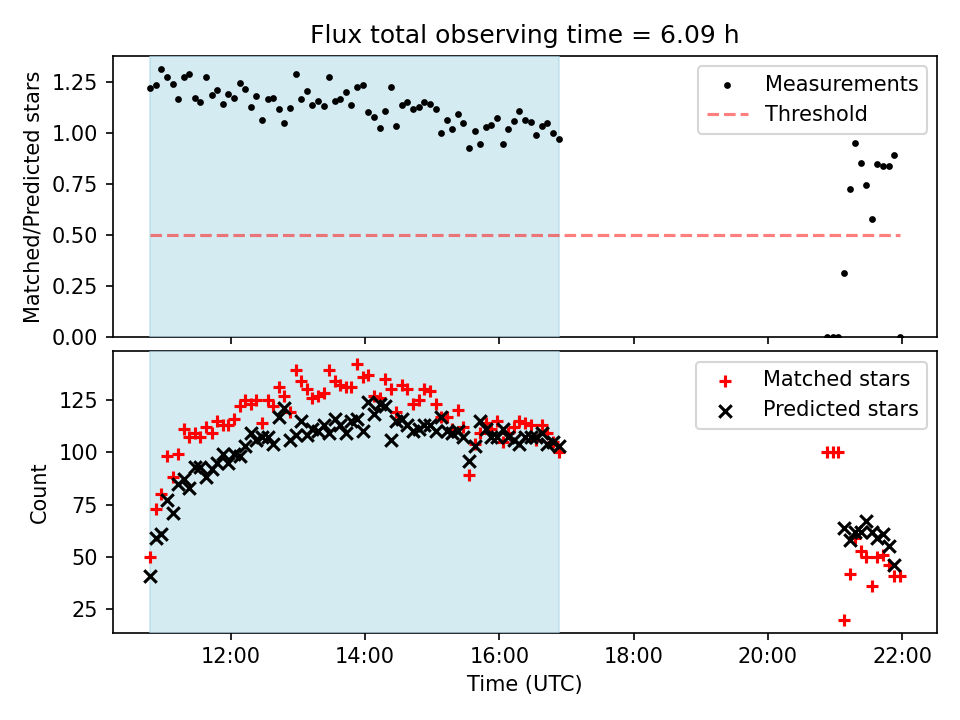 Flux total observing time = 6.09 h

Matched/Predicted stars

1.25
1.00
0.75
0.50
0.25
0.00

Measurements
Threshold

Count

125
100
75
50
25

Matched stars
Predicted stars

12:00
14:00
16:00
18:00
20:00
22:00

Time (UTC)